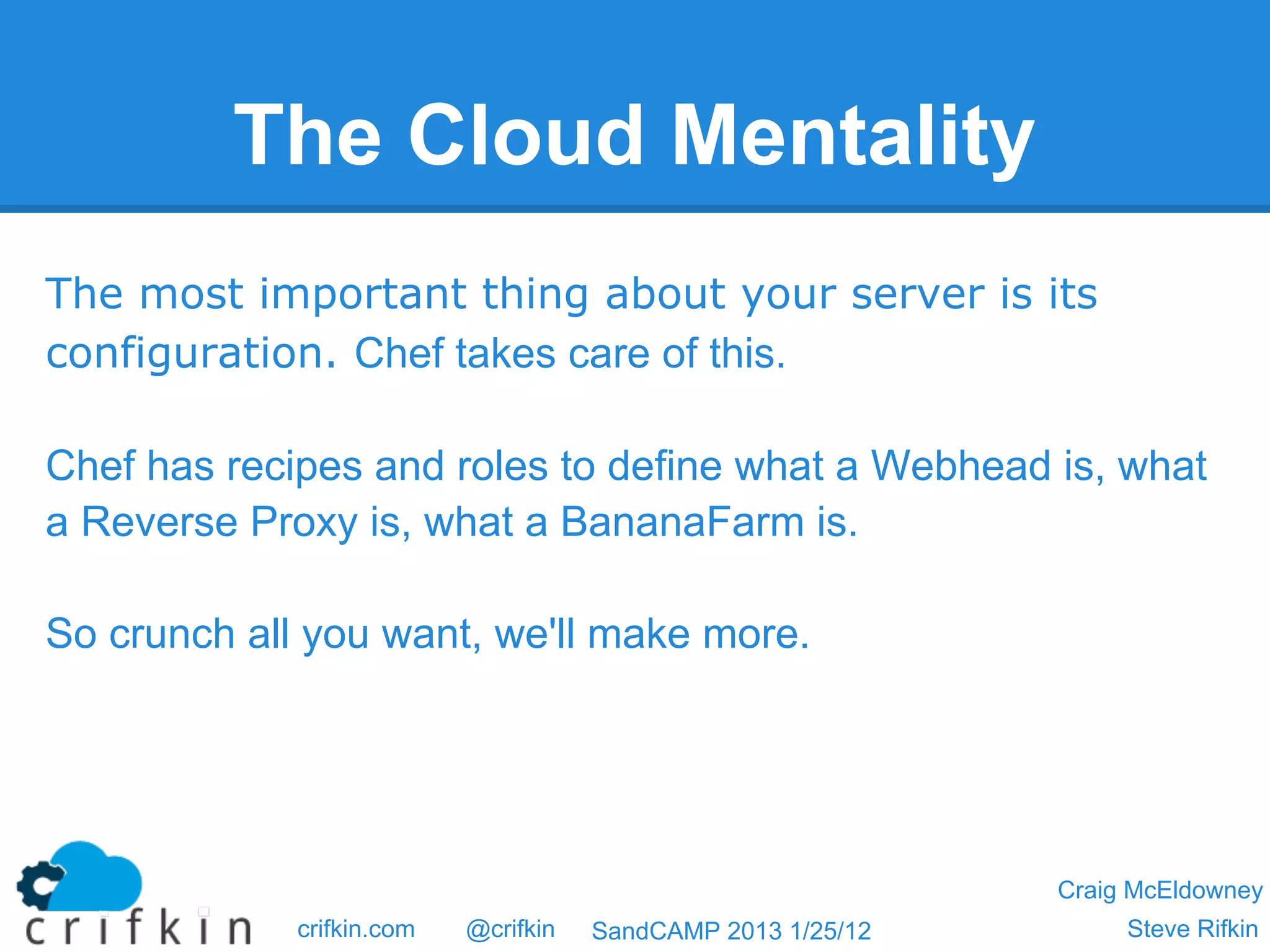 The Cloud Mentality

The most important thing about your server is its configuration. Chef takes care of this.

Chef has recipes and roles to define what a Webhead is, what a Reverse Proxy is, what a BananaFarm is.

So crunch all you want, we'll make more.

crifkin

crifkin.com @crifkin SandCAMP 2013 1/25/12

Craig McEldowney
Steve Rifkin